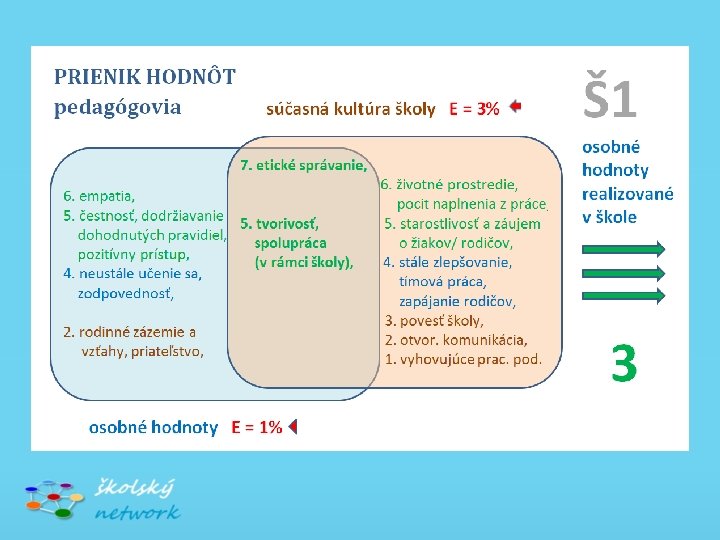 PRIENIK HODNÔT
pedagógovia

súčasná kultúra školy E = 3%

Š1

osobné hodnoty realizované v škole

6. empatia,
5. čestnosť, dodržiavanie dohodnutých pravidiel, pozitívny prístup,
4. neustále učenie sa, zodpovednosť,

2. rodinné zázemie a vzťahy, priateľstvo,

7. etické správanie,

5. tvorivosť, spolupráca (v rámci školy),

6. životné prostredie, pocit naplnenia z práce,
5. starostlivosť a záujem o žiakov/ rodičov,
4. stále zlepšovanie, tímová práca, zapájanie rodičov,
3. povesť školy,
2. otvor. komunikácia,
1. vyhovujúce prac. pod.

3

osobné hodnoty E = 1%

školský network